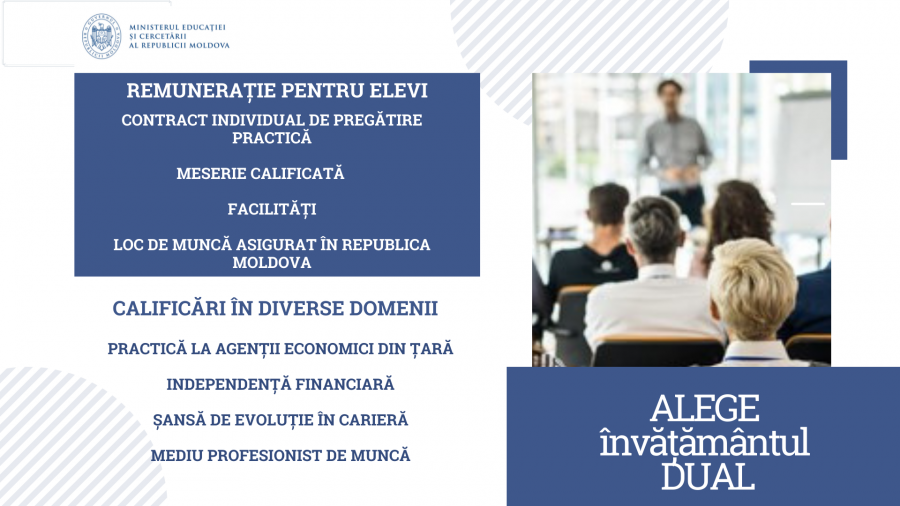 MINISTERUL EDUCAȚIEI ȘI CERCETĂRII AL REPUBLICII MOLDOVA

REMUNERAȚIE PENTRU ELEVI

CONTRACT INDIVIDUAL DE PREGĂTIRE PRACTICĂ

MESERIE CALIFICATĂ

FACILITĂȚI

LOC DE MUNCĂ ASIGURAT ÎN REPUBLICA MOLDOVA

CALIFICĂRI ÎN DIVERSE DOMENII

PRACTICĂ LA AGENȚII ECONOMICI DIN ȚARĂ

INDEPENDENȚĂ FINANCIARĂ

ȘANSĂ DE EVOLUȚIE ÎN CARIERĂ

MEDIU PROFESIONIST DE MUNCĂ

ALEGE învățământul DUAL